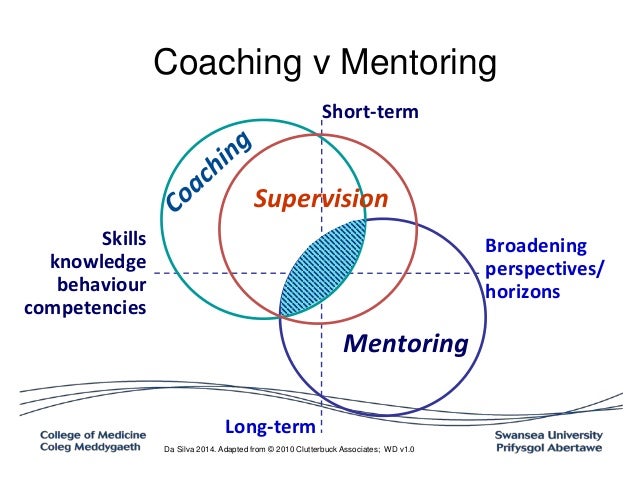 Coaching v Mentoring

Short-term

Coaching

Supervision

Skills knowledge behaviour competencies

Broadening perspectives/ horizons

Mentoring

Long-term

College of Medicine
Coleg Meddygaeth

Da Silva 2014. Adapted from © 2010 Clutterbuck Associates; WD v1.0

Swansea University
Prifysgol Abertawe